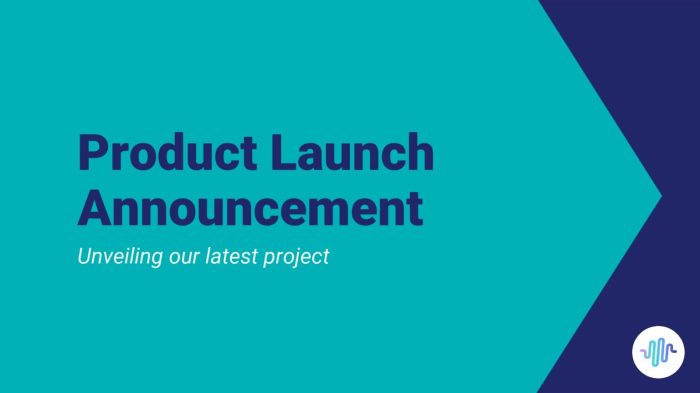 Product Launch Announcement

Unveiling our latest project